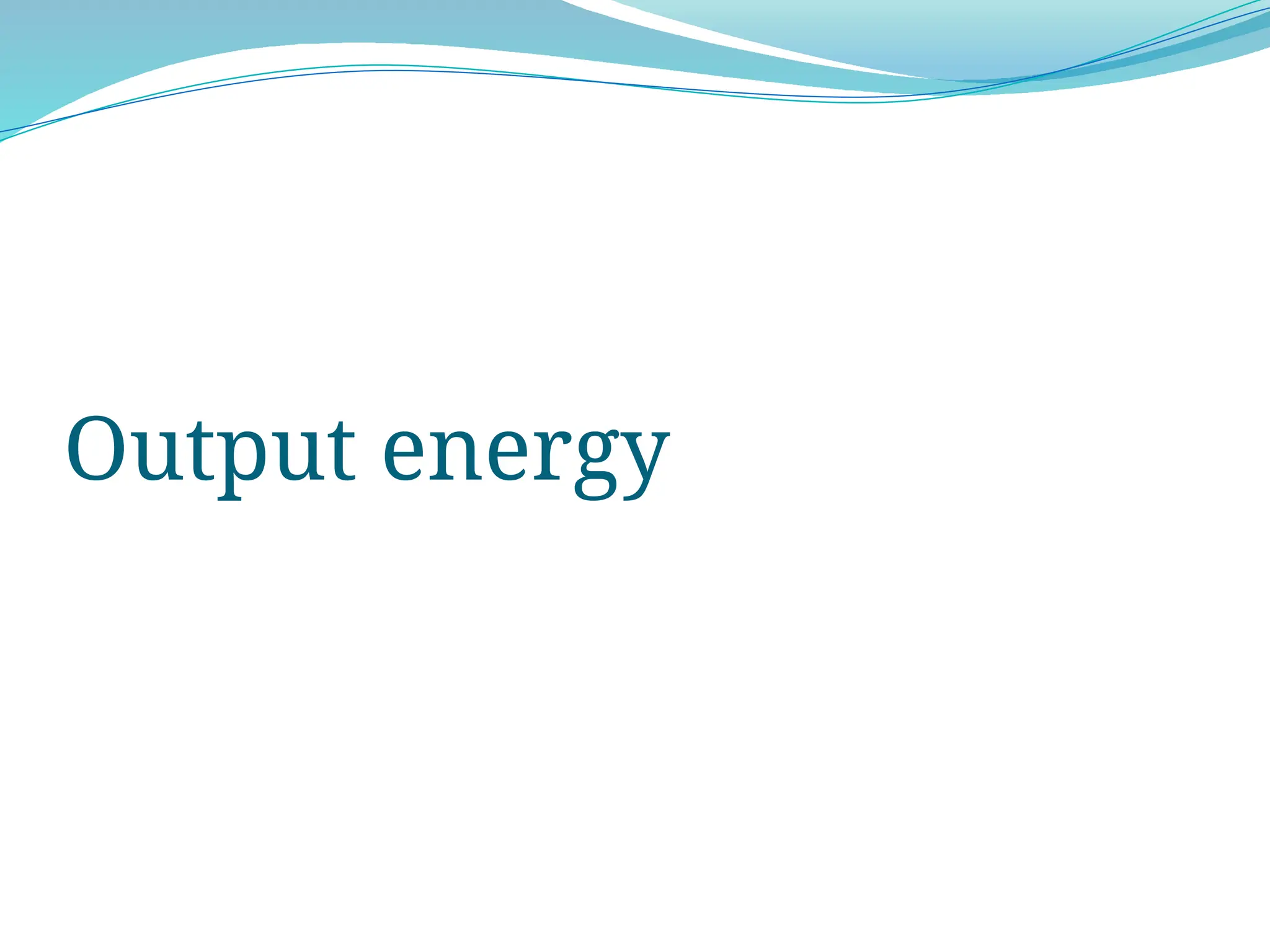 Output energy